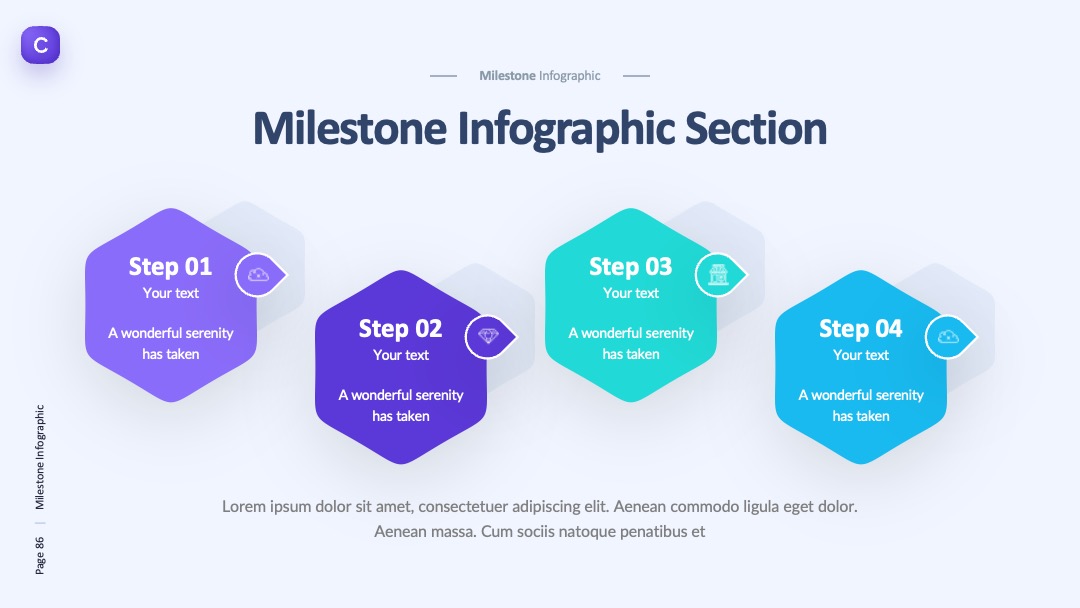 C

Milestone Infographic

Milestone Infographic Section

Step 01
Your text
A wonderful serenity has taken

Step 02
Your text
A wonderful serenity has taken

Step 03
Your text
A wonderful serenity has taken

Step 04
Your text
A wonderful serenity has taken

Lorem ipsum dolor sit amet, consectetuer adipiscing elit. Aenean commodo ligula eget dolor. Aenean massa. Cum sociis natoque penatibus et

Page 86 | Milestone Infographic